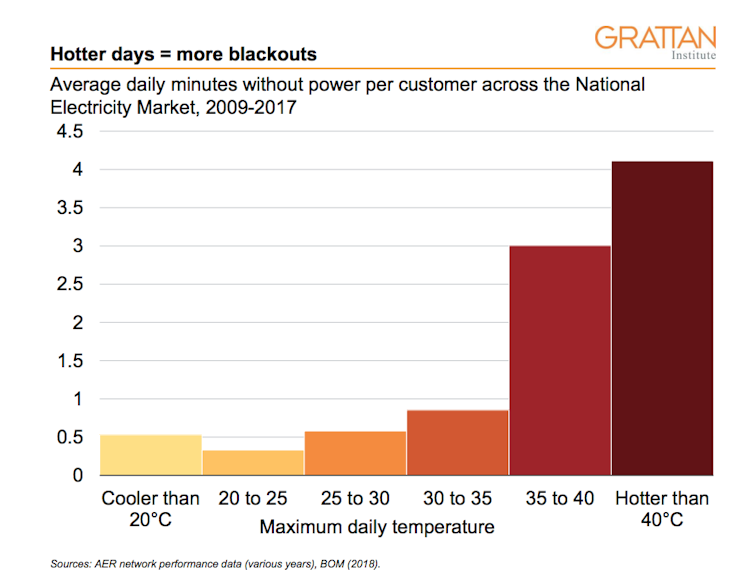 GRATTAN
Institute

Hotter days = more blackouts

Average daily minutes without power per customer across the National Electricity Market, 2009-2017

4.5
4
3.5
3
2.5
2
1.5
1
0.5
0

Cooler than 20°C
20 to 25
25 to 30
30 to 35
35 to 40
Hotter than 40°C

Maximum daily temperature

Sources: AER network performance data (various years), BOM (2018).